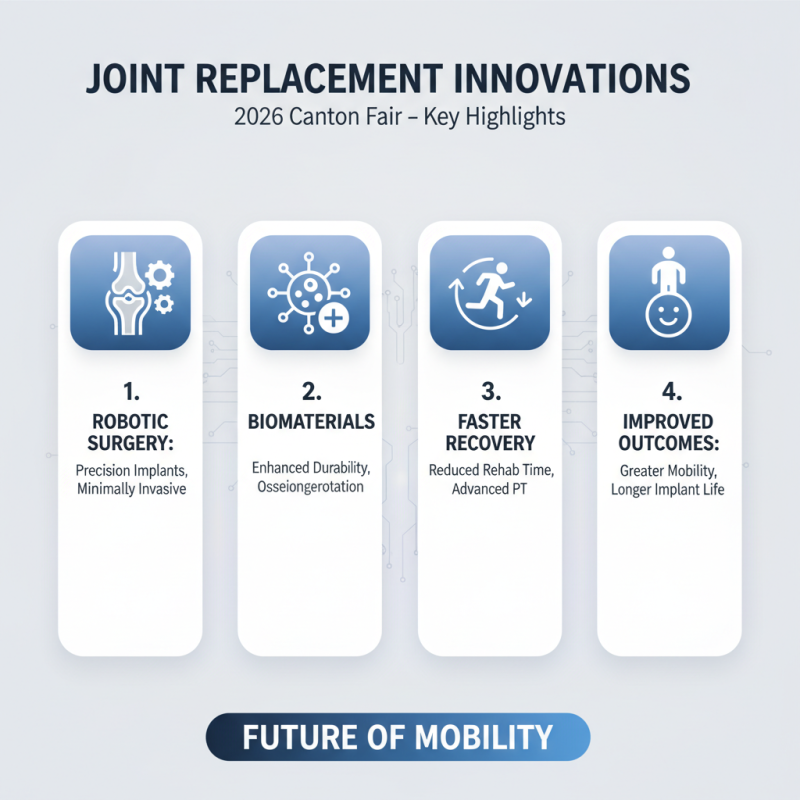 JOINT REPLACEMENT INNOVATIONS

2026 Canton Fair – Key Highlights

1.
ROBOTIC SURGERY:
Precision Implants, Minimally Invasive

2.
BIOMATERIALS
Enhanced Durability, Osseiongerotation

3.
FASTER RECOVERY
Reduced Rehab Time, Advanced PT

4.
IMPROVED OUTCOMES:
Greater Mobility, Longer Implant Life

FUTURE OF MOBILITY